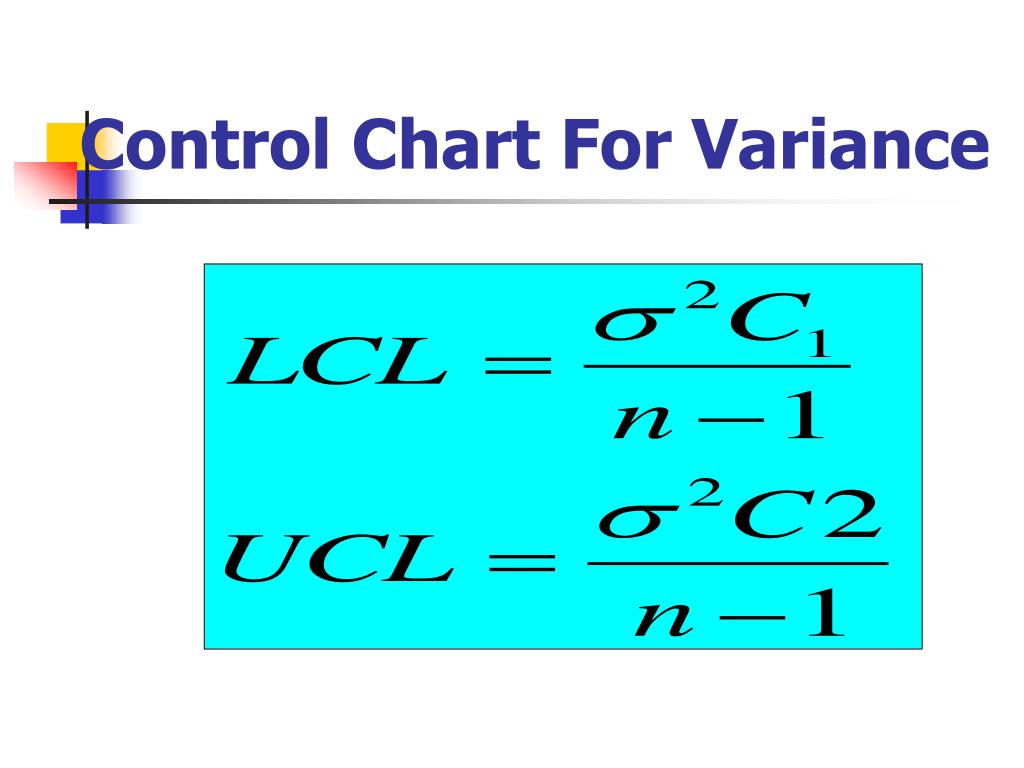 Control Chart For Variance

$LCL = \frac{\sigma^2 C_1}{n-1}$

$UCL = \frac{\sigma^2 C2}{n-1}$